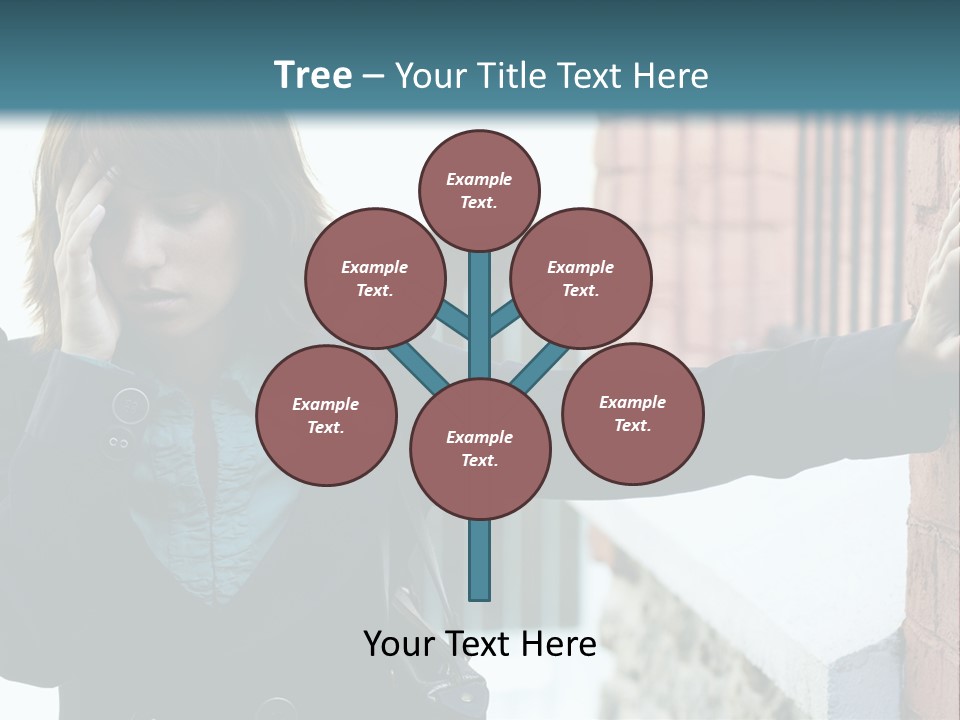 Tree – Your Title Text Here

Example Text.

Example Text.

Example Text.

Example Text.

Example Text.

Example Text.

Your Text Here